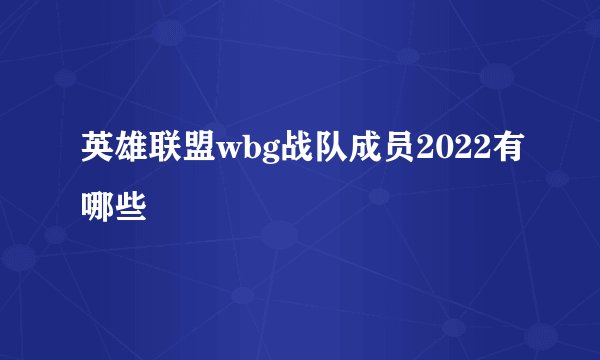 英雄联盟wbg战队成员2022有哪些